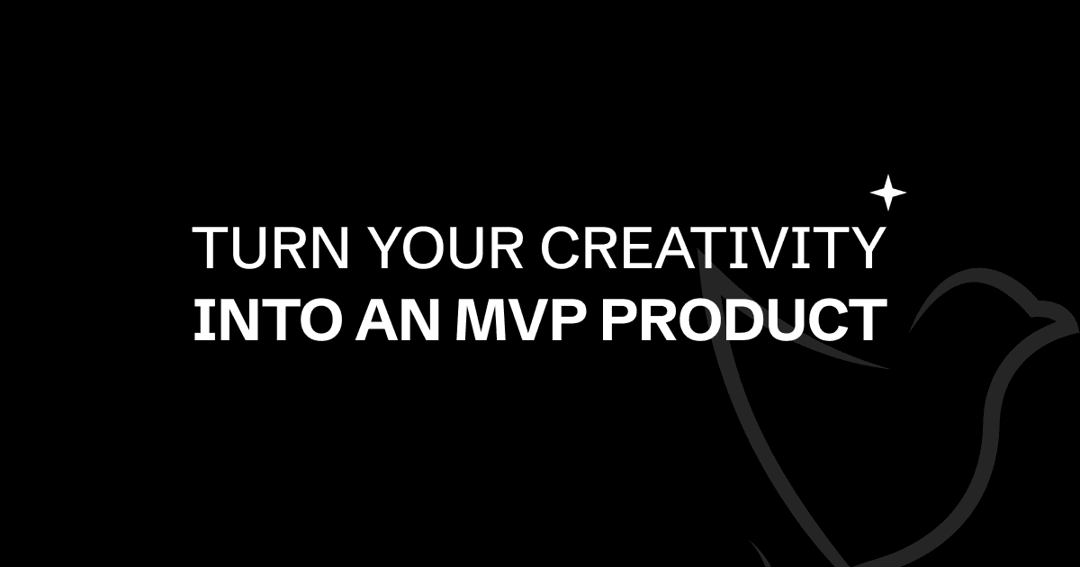 TURN YOUR CREATIVITY
INTO AN MVP PRODUCT